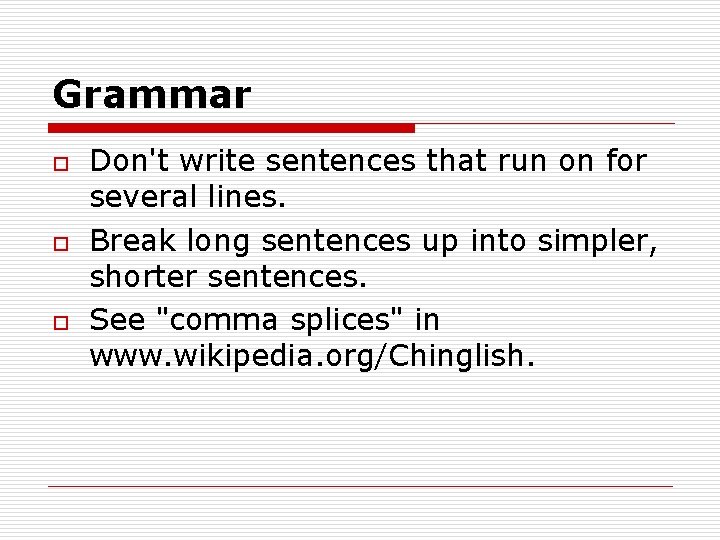 Grammar

Don't write sentences that run on for several lines.

Break long sentences up into simpler, shorter sentences.

See "comma splices" in www.wikipedia.org/Chinglish.